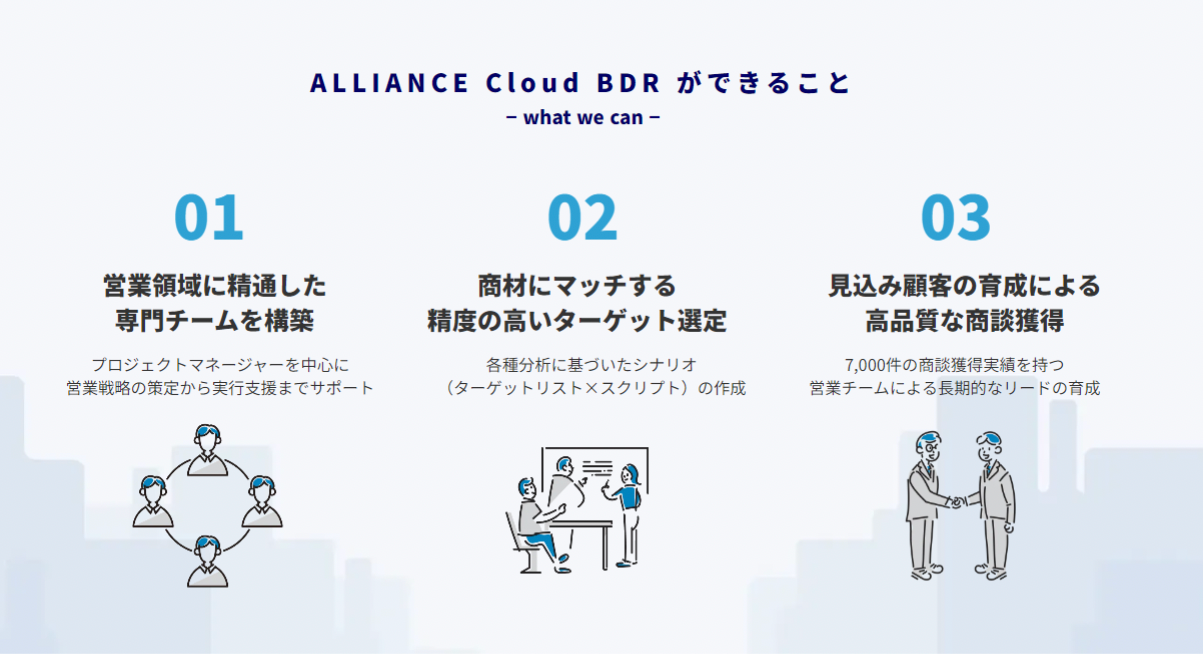 ALLIANCE Cloud BDR ができること
– what we can –

01
営業領域に精通した
専門チームを構築

プロジェクトマネージャーを中心に
営業戦略の策定から実行支援までサポート

02
商材にマッチする
精度の高いターゲット選定

各種分析に基づいたシナリオ
（ターゲットリスト×スクリプト）の作成

03
見込み顧客の育成による
高品質な商談獲得

7,000件の商談獲得実績を持つ
営業チームによる長期的なリードの育成